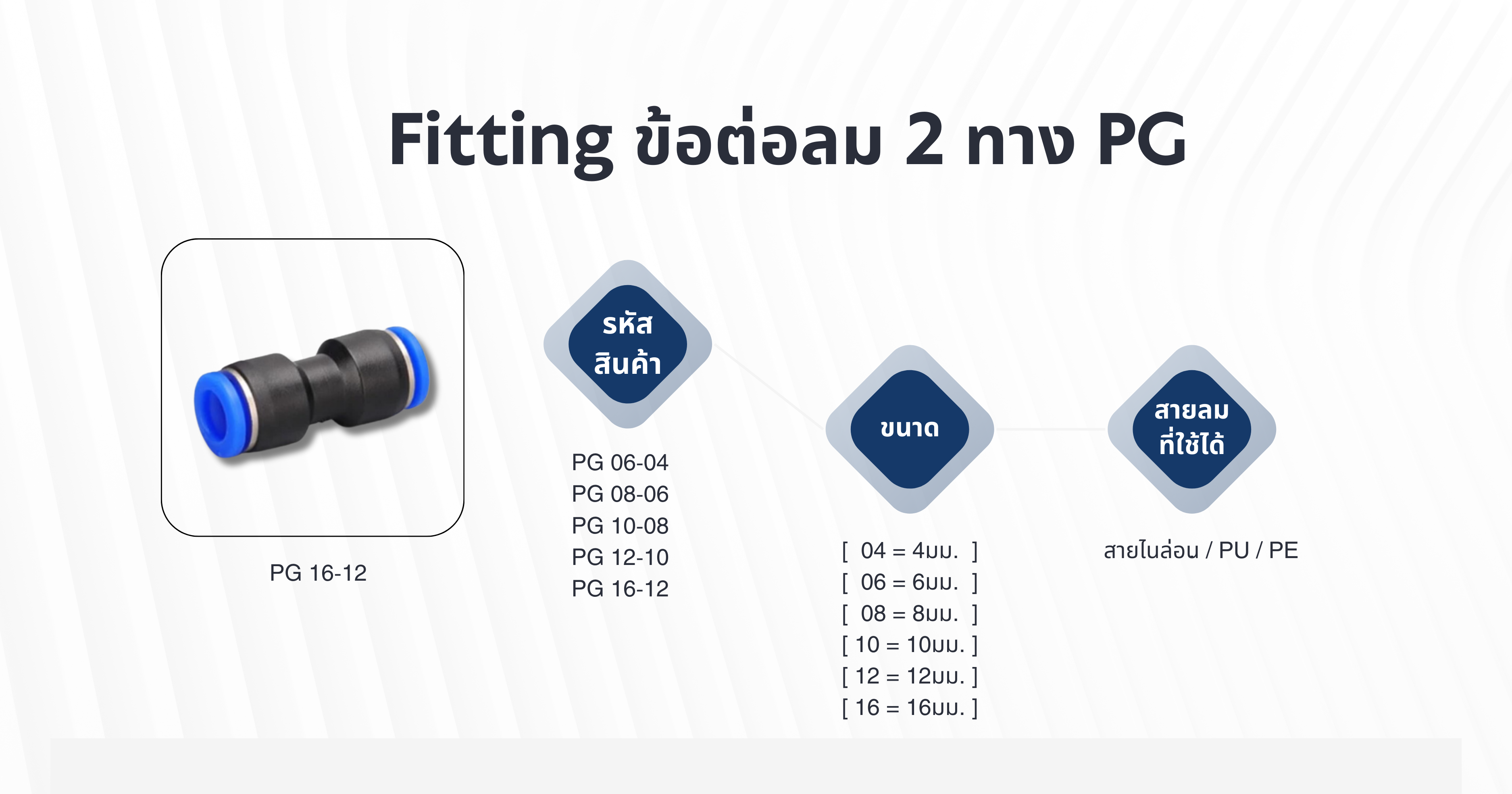 Fitting ข้อต่อลม 2 ทาง PG

PG 16-12

รหัส สินค้า

PG 06-04
PG 08-06
PG 10-08
PG 12-10
PG 16-12

ขนาด

[ 04 = 4มม. ]
[ 06 = 6มม. ]
[ 08 = 8มม. ]
[ 10 = 10มม. ]
[ 12 = 12มม. ]
[ 16 = 16มม. ]

สายลม ที่ใช้ได้

สายไนล่อน / PU / PE